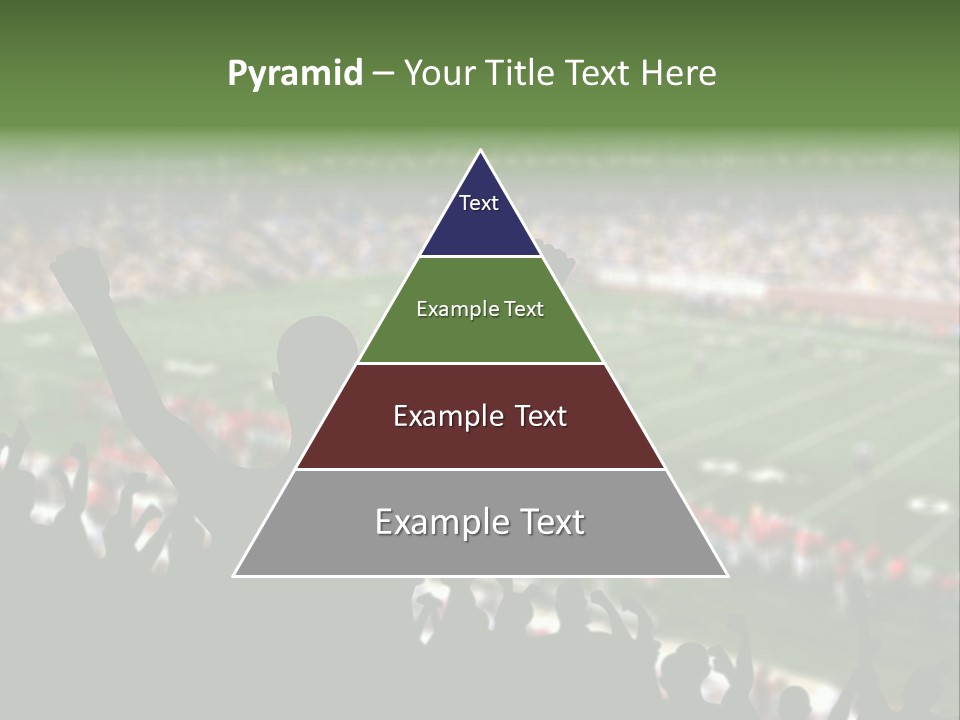 Pyramid – Your Title Text Here

Text

Example Text

Example Text

Example Text